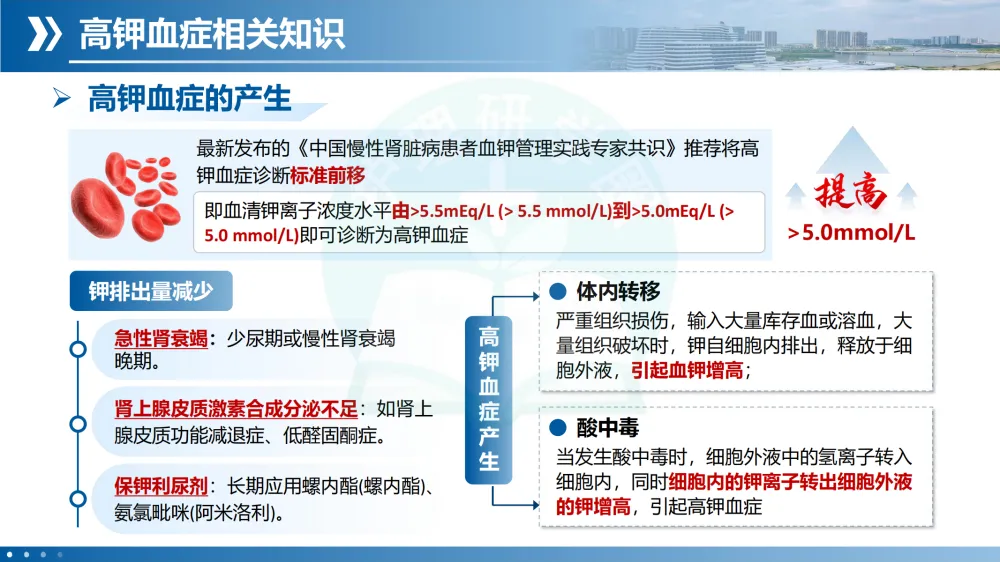 高钾血症相关知识

高钾血症的产生

最新发布的《中国慢性肾脏病患者血钾管理实践专家共识》推荐将高钾血症诊断标准前移

即血清钾离子浓度水平由>5.5mEq/L (> 5.5 mmol/L)到>5.0mEq/L (> 5.0 mmol/L)即可诊断为高钾血症

提高
>5.0mmol/L

钾排出量减少

急性肾衰竭：少尿期或慢性肾衰竭晚期。

肾上腺皮质激素合成分泌不足：如肾上腺皮质功能减退症、低醛固酮症。

保钾利尿剂：长期应用螺内酯(螺内酯)、氨氯吡咪(阿米洛利)。

高钾血症产生

体内转移
严重组织损伤，输入大量库存血或溶血，大量组织破坏时，钾自细胞内排出，释放于细胞外液，引起血钾增高；

酸中毒
当发生酸中毒时，细胞外液中的氢离子转入细胞内，同时细胞内的钾离子转出细胞外液的钾增高，引起高钾血症